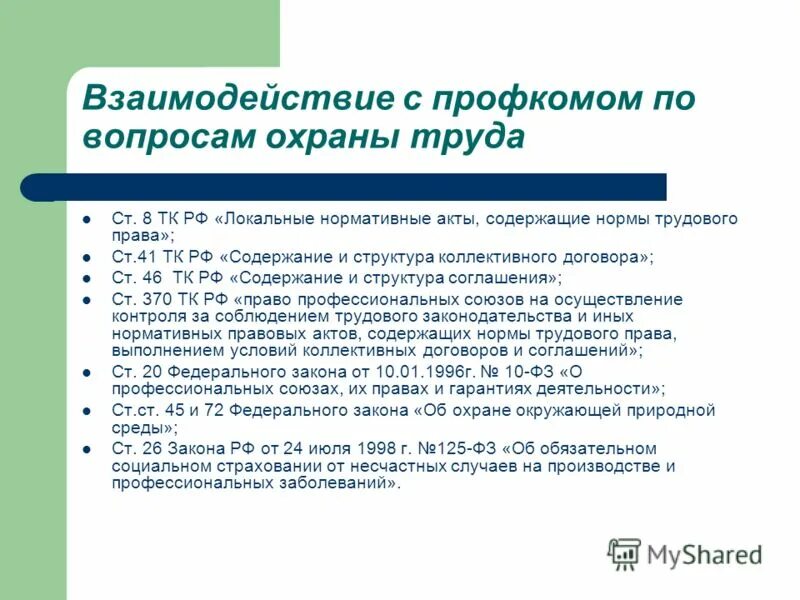 Взаимодействие с профкомом по вопросам охраны труда

- Ст. 8 ТК РФ «Локальные нормативные акты, содержащие нормы трудового права»;
- Ст.41 ТК РФ «Содержание и структура коллективного договора»;
- Ст. 46 ТК РФ «Содержание и структура соглашения»;
- Ст. 370 ТК РФ «право профессиональных союзов на осуществление контроля за соблюдением трудового законодательства и иных нормативных правовых актов, содержащих нормы трудового права, выполнением условий коллективных договоров и соглашений»;
- Ст. 20 Федерального закона от 10.01.1996г. № 10-ФЗ «О профессиональных союзах, их правах и гарантиях деятельности»;
- Ст.ст. 45 и 72 Федерального закона «Об охране окружающей природной среды»;
- Ст. 26 Закона РФ от 24 июля 1998 г. №125-ФЗ «Об обязательном социальном страховании от несчастных случаев на производстве и профессиональных заболеваний».

MyShared